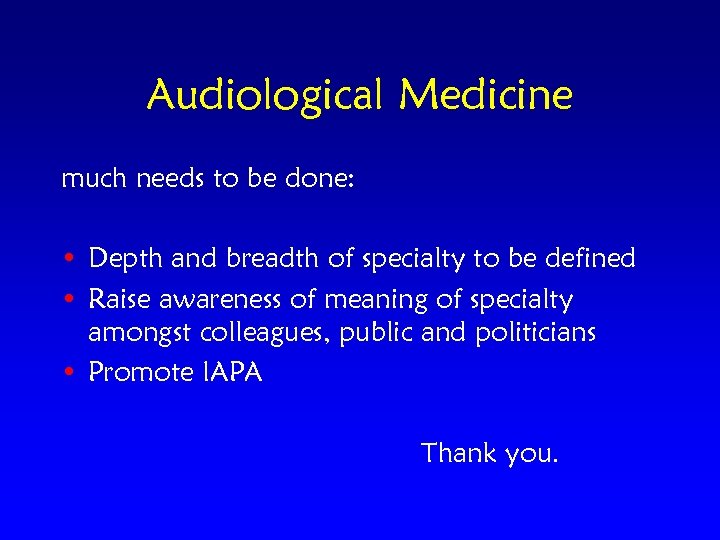 Audiological Medicine

much needs to be done:

• Depth and breadth of specialty to be defined
• Raise awareness of meaning of specialty amongst colleagues, public and politicians
• Promote IAPA

Thank you.